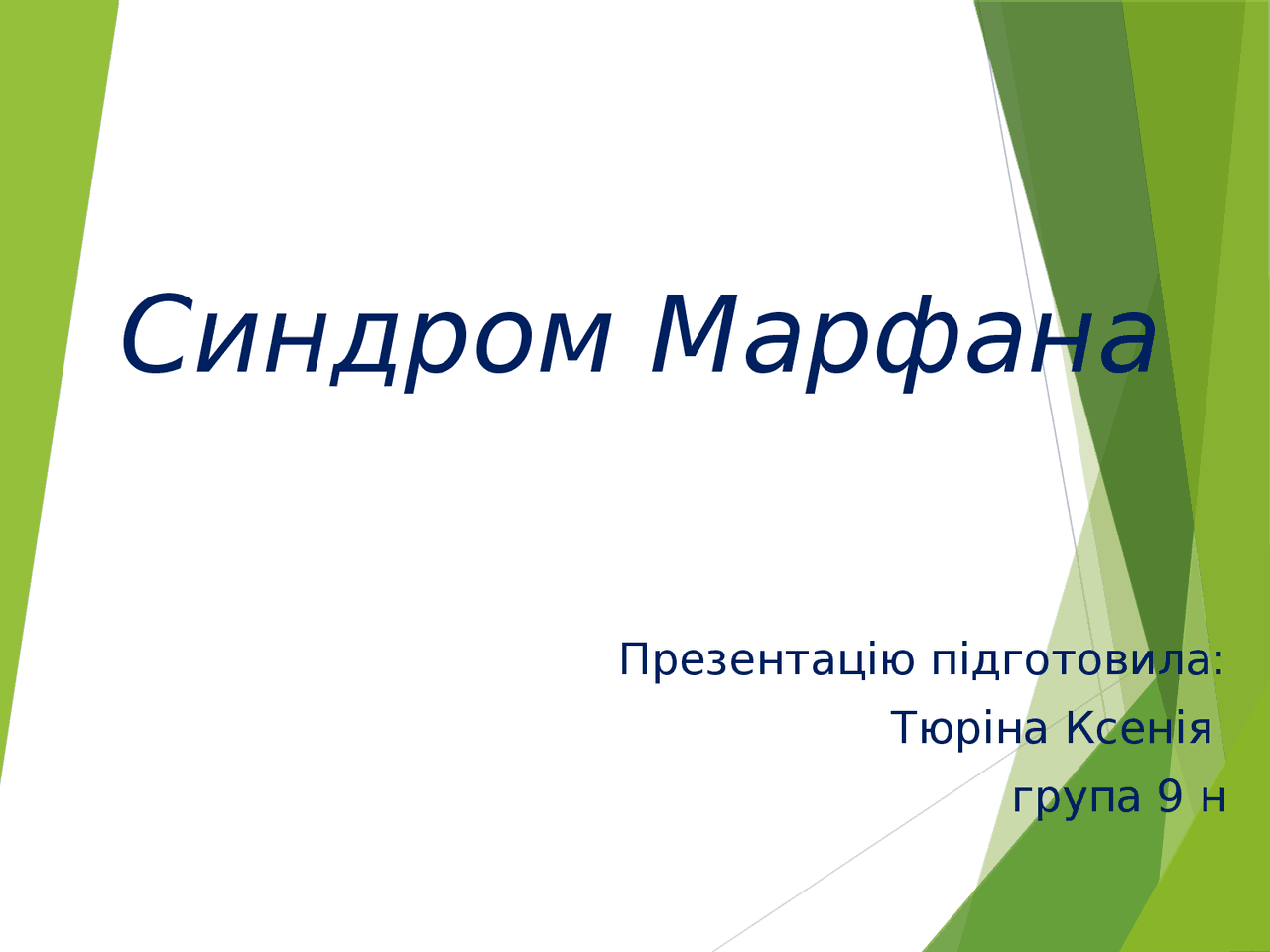 Синдром Марфана

Презентацію підготовила:
Тюріна Ксенія
група 9 н